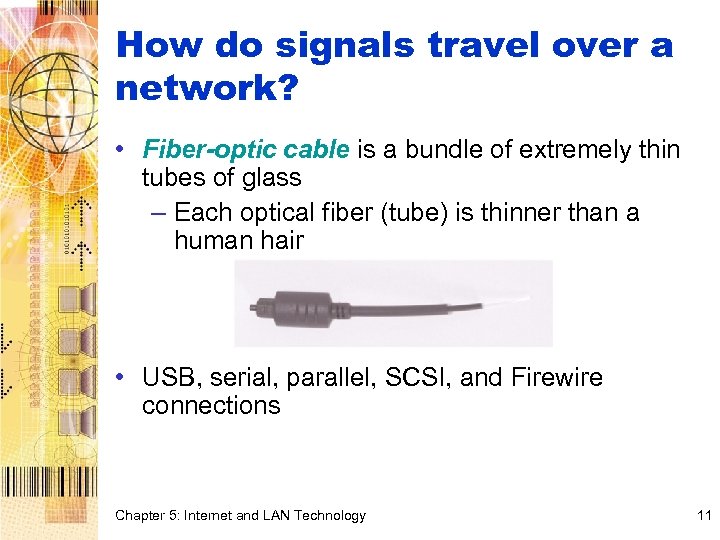 How do signals travel over a network?

• Fiber-optic cable is a bundle of extremely thin tubes of glass

– Each optical fiber (tube) is thinner than a human hair

• USB, serial, parallel, SCSI, and Firewire connections

Chapter 5: Internet and LAN Technology

11